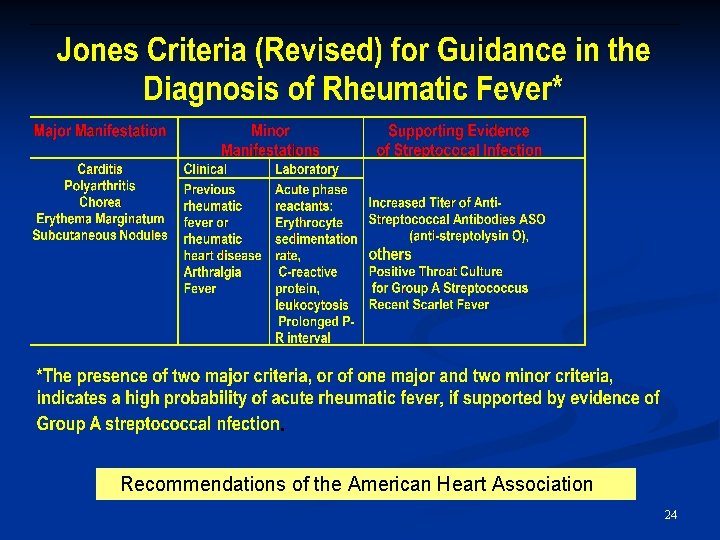 Jones Criteria (Revised) for Guidance in the Diagnosis of Rheumatic Fever*

| Major Manifestation | Minor Manifestations | | Supporting Evidence of Streptococcal Infection |
|---|---|---|---|
| Carditis Polyarthritis Chorea Erythema Marginatum Subcutaneous Nodules | Clinical | Laboratory | Increased Titer of Anti-Streptococcal Antibodies ASO (anti-streptolysin O), others Positive Throat Culture for Group A Streptococcus Recent Scarlet Fever |
| | Previous rheumatic fever or rheumatic heart disease Arthralgia Fever | Acute phase reactants: Erythrocyte sedimentation rate, C-reactive protein, leukocytosis Prolonged P-R interval | |

*The presence of two major criteria, or of one major and two minor criteria, indicates a high probability of acute rheumatic fever, if supported by evidence of Group A streptococcal nfection.

Recommendations of the American Heart Association

24